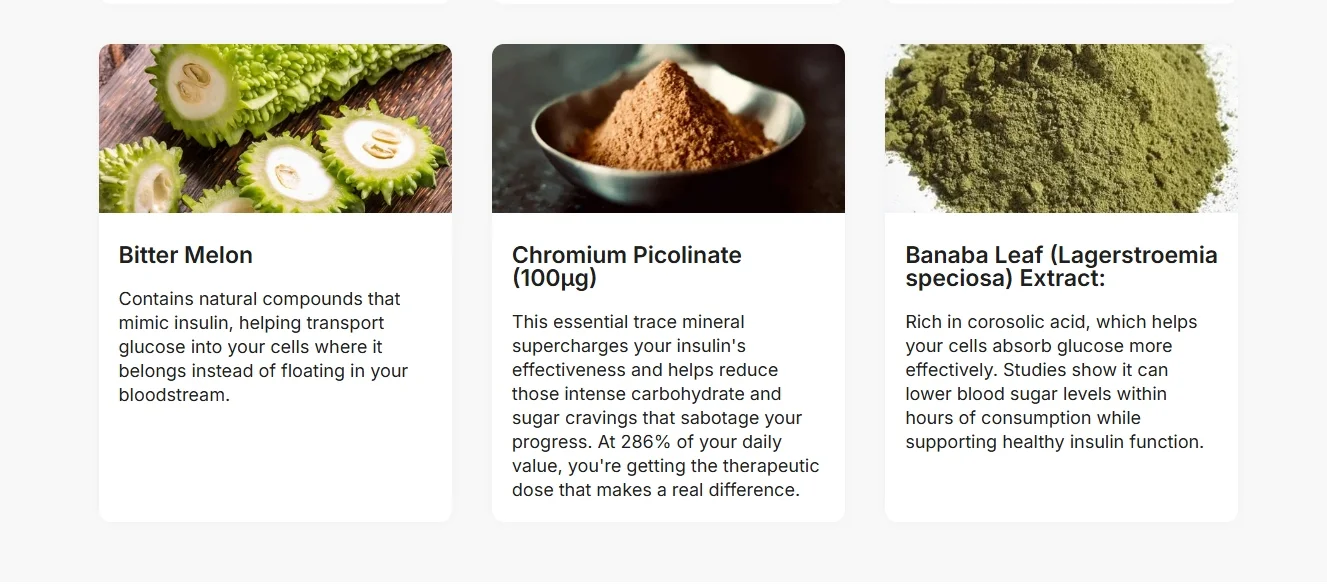 Bitter Melon

Contains natural compounds that mimic insulin, helping transport glucose into your cells where it belongs instead of floating in your bloodstream.

Chromium Picolinate (100µg)

This essential trace mineral supercharges your insulin's effectiveness and helps reduce those intense carbohydrate and sugar cravings that sabotage your progress. At 286% of your daily value, you're getting the therapeutic dose that makes a real difference.

Banaba Leaf (Lagerstroemia speciosa) Extract:

Rich in corosolic acid, which helps your cells absorb glucose more effectively. Studies show it can lower blood sugar levels within hours of consumption while supporting healthy insulin function.